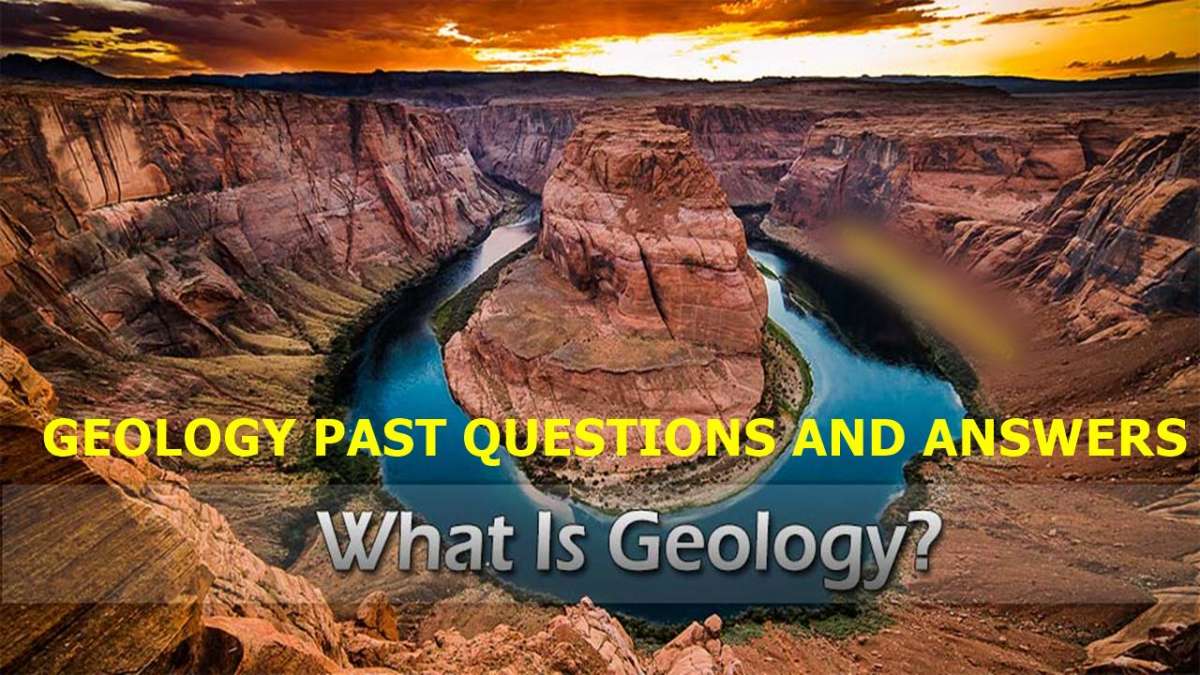 GEOLOGY PAST QUESTIONS AND ANSWERS

What Is Geology?